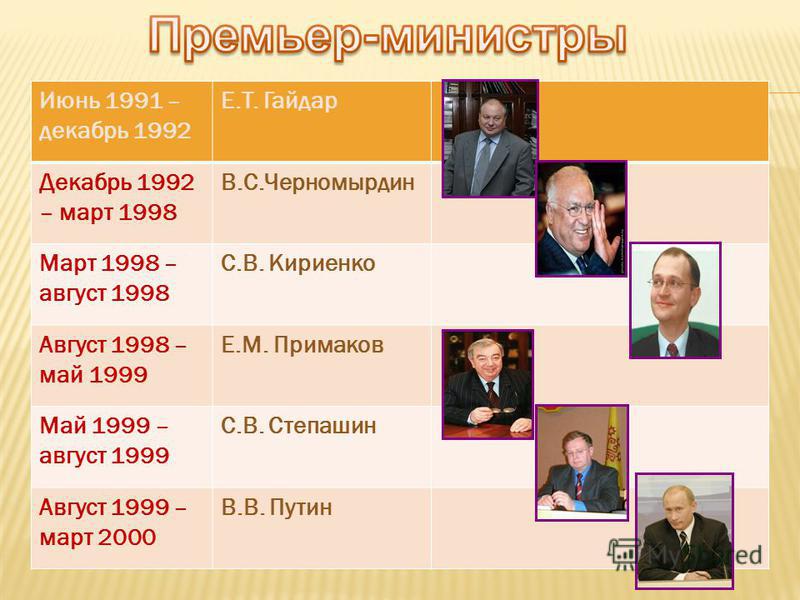 Премьер-министры

| Июнь 1991 – декабрь 1992 | Е.Т. Гайдар | |
|---|---|---|
| Декабрь 1992 – март 1998 | В.С.Черномырдин | |
| Март 1998 – август 1998 | С.В. Кириенко | |
| Август 1998 – май 1999 | Е.М. Примаков | |
| Май 1999 – август 1999 | С.В. Степашин | |
| Август 1999 – март 2000 | В.В. Путин | |

MyShared